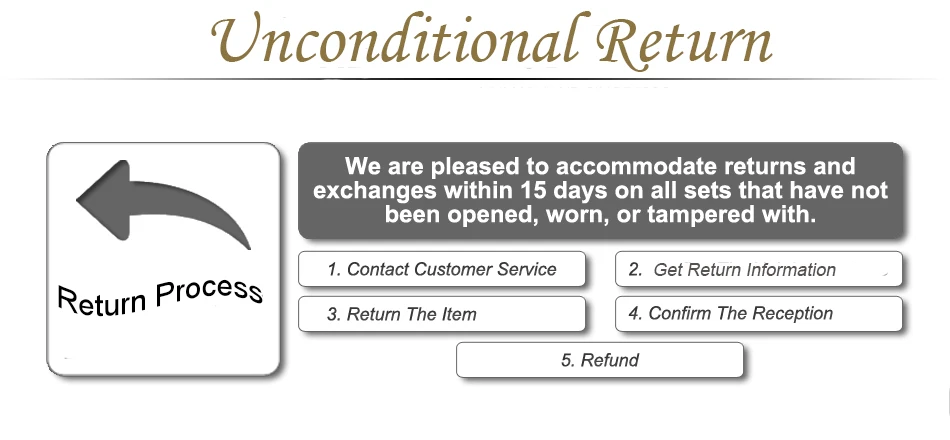 Unconditional Return

Return Process

We are pleased to accommodate returns and exchanges within 15 days on all sets that have not been opened, worn, or tampered with.

1. Contact Customer Service

2. Get Return Information

3. Return The Item

4. Confirm The Reception

5. Refund